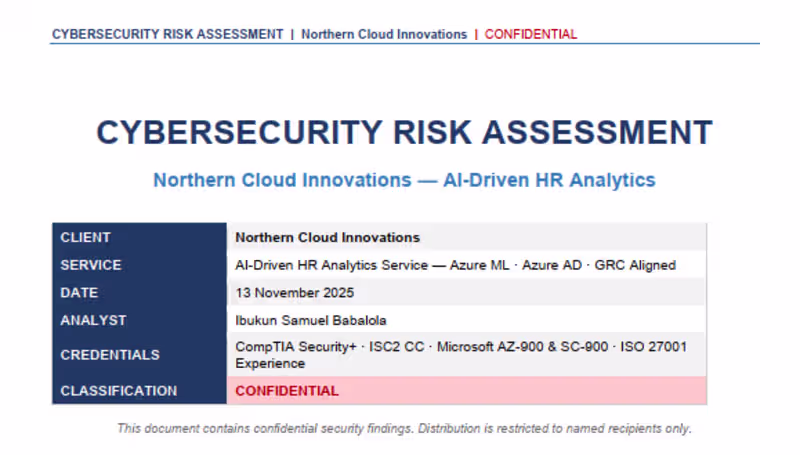 CYBERSECURITY RISK ASSESSMENT | Northern Cloud Innovations | CONFIDENTIAL

CYBERSECURITY RISK ASSESSMENT

Northern Cloud Innovations — AI-Driven HR Analytics

| CLIENT | Northern Cloud Innovations |
|---|---|
| SERVICE | AI-Driven HR Analytics Service — Azure ML · Azure AD · GRC Aligned |
| DATE | 13 November 2025 |
| ANALYST | Ibukun Samuel Babalola |
| CREDENTIALS | CompTIA Security+ · ISC2 CC · Microsoft AZ-900 & SC-900 · ISO 27001 Experience |
| CLASSIFICATION | CONFIDENTIAL |

This document contains confidential security findings. Distribution is restricted to named recipients only.